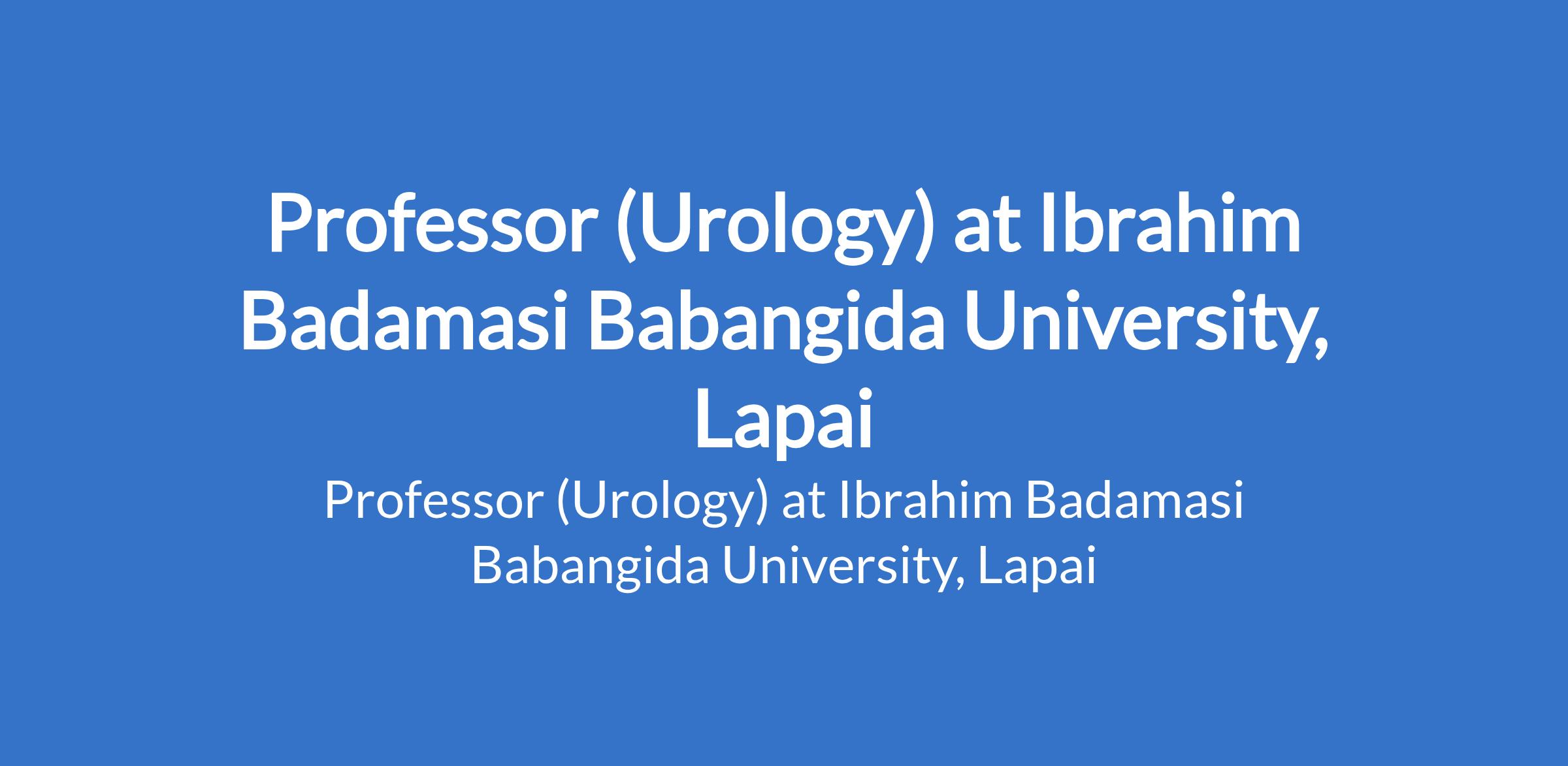 Professor (Urology) at Ibrahim Badamasi Babangida University, Lapai

Professor (Urology) at Ibrahim Badamasi Babangida University, Lapai